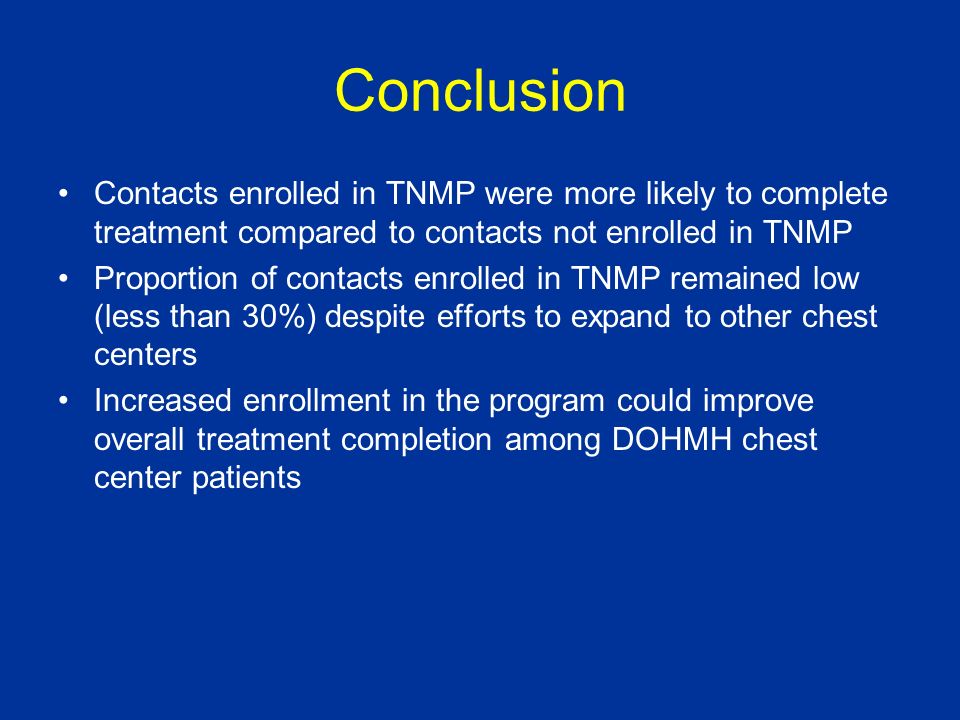 Conclusion

• Contacts enrolled in TNMP were more likely to complete treatment compared to contacts not enrolled in TNMP
• Proportion of contacts enrolled in TNMP remained low (less than 30%) despite efforts to expand to other chest centers
• Increased enrollment in the program could improve overall treatment completion among DOHMH chest center patients